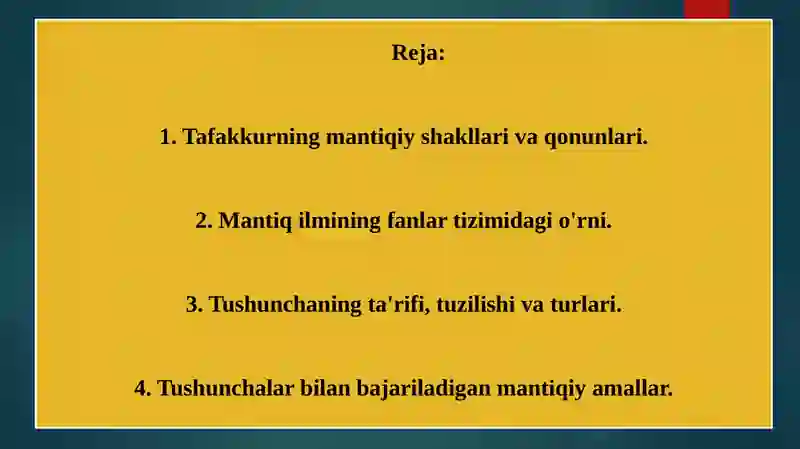 Reja:

1. Tafakkurning mantiqiy shakllari va qonunlari.

2. Mantiq ilmining fanlar tizimidagi o'rni.

3. Tushunchaning ta'rifi, tuzilishi va turlari.

4. Tushunchalar bilan bajariladigan mantiqiy amallar.